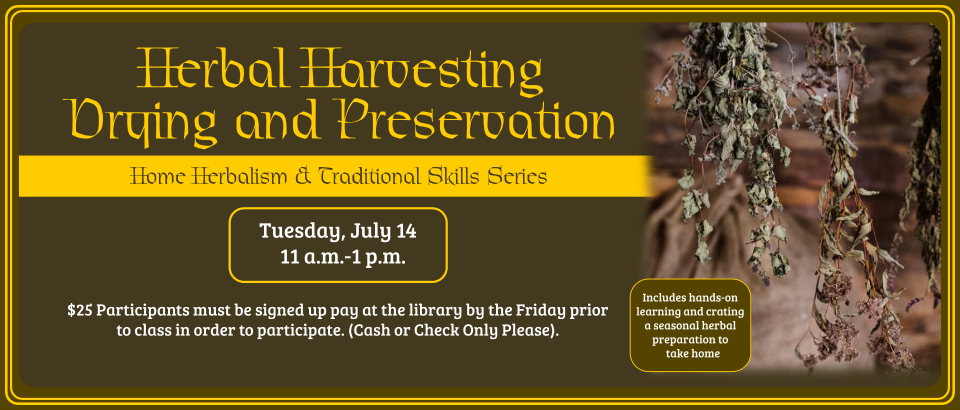 Herbal Harvesting Drying and Preservation

Home Herbalism & Traditional Skills Series

Tuesday, July 14
11 a.m.-1 p.m.

$25 Participants must be signed up pay at the library by the Friday prior to class in order to participate. (Cash or Check Only Please).

Includes hands-on learning and crating a seasonal herbal preparation to take home